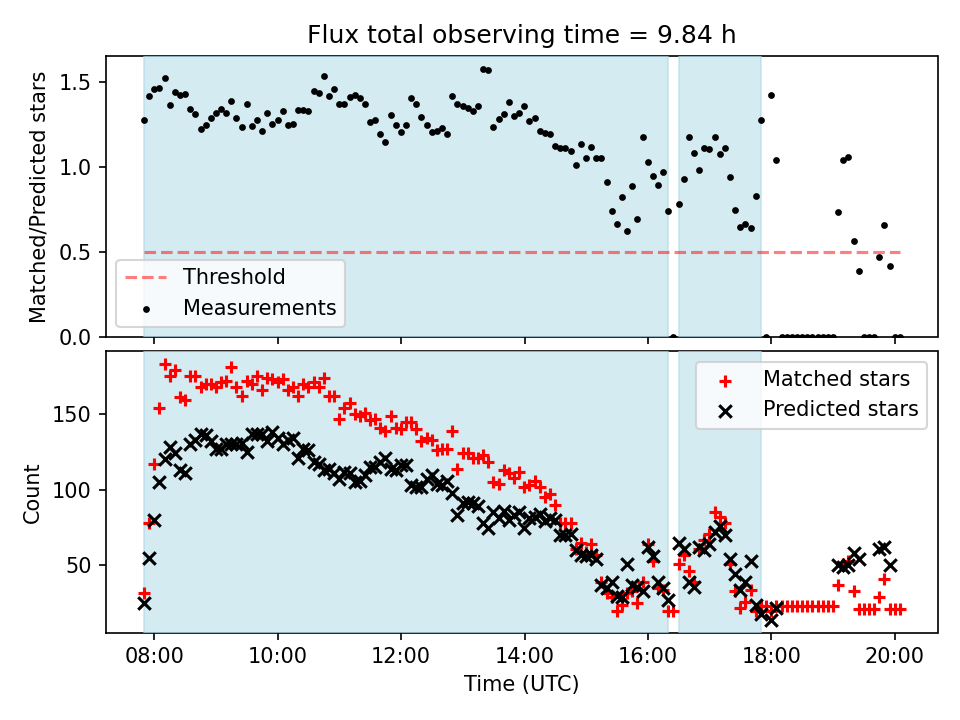 Flux total observing time = 9.84 h

Matched/Predicted stars

1.5
1.0
0.5
0.0

Threshold
Measurements

Count

150
100
50

Matched stars
Predicted stars

08:00
10:00
12:00
14:00
16:00
18:00
20:00

Time (UTC)